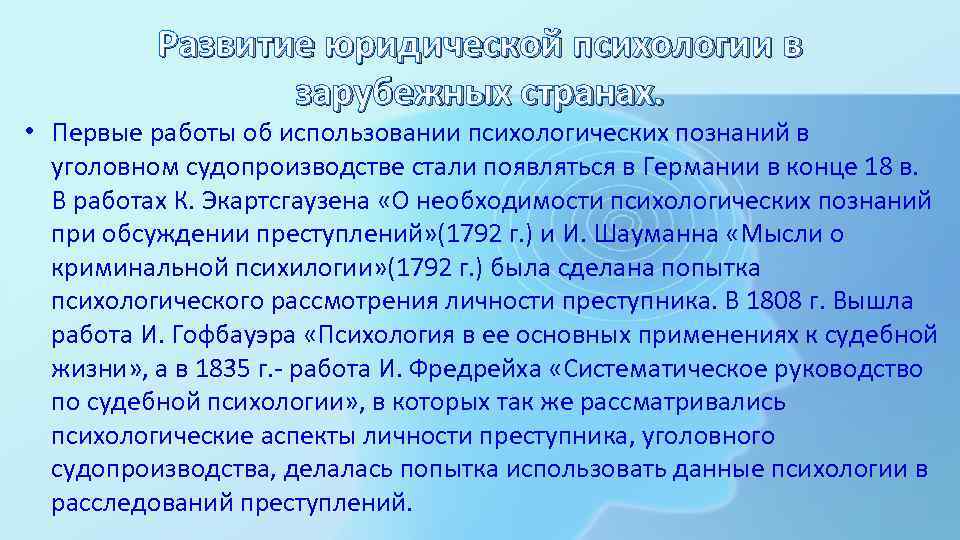 Развитие юридической психологии в зарубежных странах.

• Первые работы об использовании психологических познаний в уголовном судопроизводстве стали появляться в Германии в конце 18 в. В работах К. Экартсгаузена «О необходимости психологических познаний при обсуждении преступлений»(1792 г.) и И. Шауманна «Мысли о криминальной психилогии»(1792 г.) была сделана попытка психологического рассмотрения личности преступника. В 1808 г. Вышла работа И. Гофбауэра «Психология в ее основных применениях к судебной жизни», а в 1835 г.- работа И. Фредрейха «Систематическое руководство по судебной психологии», в которых так же рассматривались психологические аспекты личности преступника, уголовного судопроизводства, делалась попытка использовать данные психологии в расследований преступлений.